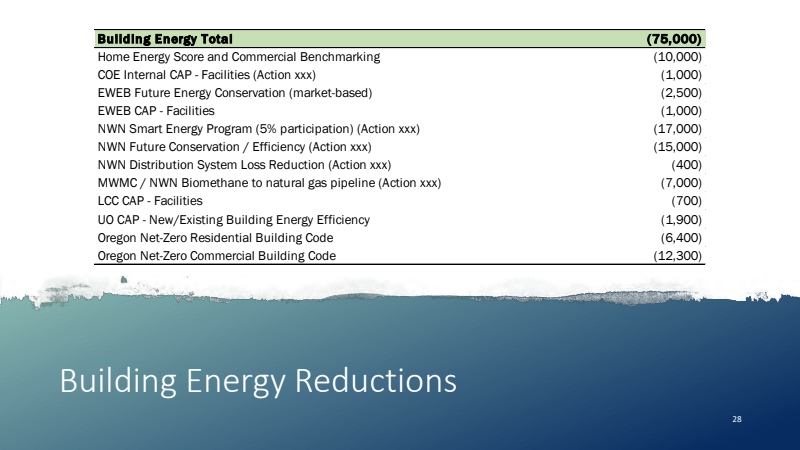 | Building Energy Total | (75,000) |
|---|---|
| Home Energy Score and Commercial Benchmarking | (10,000) |
| COE Internal CAP - Facilities (Action xxx) | (1,000) |
| EWEB Future Energy Conservation (market-based) | (2,500) |
| EWEB CAP - Facilities | (1,000) |
| NWN Smart Energy Program (5% participation) (Action xxx) | (17,000) |
| NWN Future Conservation / Efficiency (Action xxx) | (15,000) |
| NWN Distribution System Loss Reduction (Action xxx) | (400) |
| MWMC / NWN Biomethane to natural gas pipeline (Action xxx) | (7,000) |
| LCC CAP - Facilities | (700) |
| UO CAP - New/Existing Building Energy Efficiency | (1,900) |
| Oregon Net-Zero Residential Building Code | (6,400) |
| Oregon Net-Zero Commercial Building Code | (12,300) |

Building Energy Reductions

28